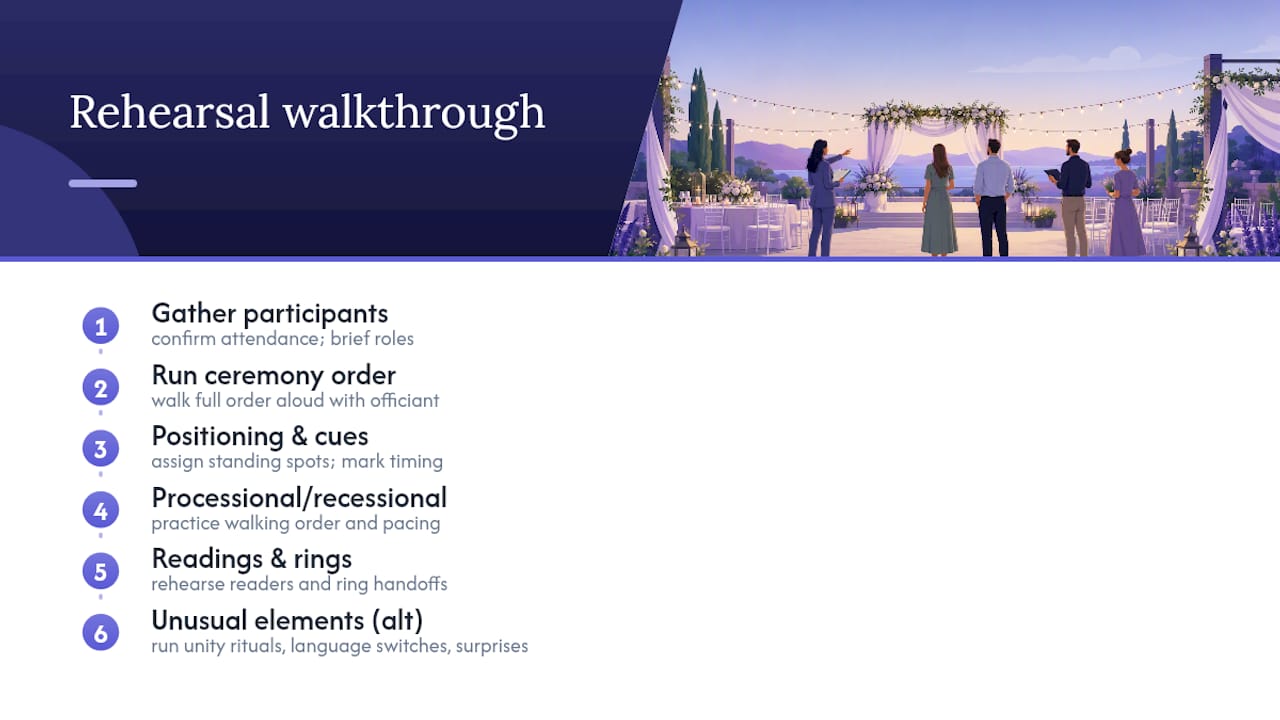 Rehearsal walkthrough

1 Gather participants
confirm attendance; brief roles

2 Run ceremony order
walk full order aloud with officiant

3 Positioning & cues
assign standing spots; mark timing

4 Processional/recessional
practice walking order and pacing

5 Readings & rings
rehearse readers and ring handoffs

6 Unusual elements (alt)
run unity rituals, language switches, surprises